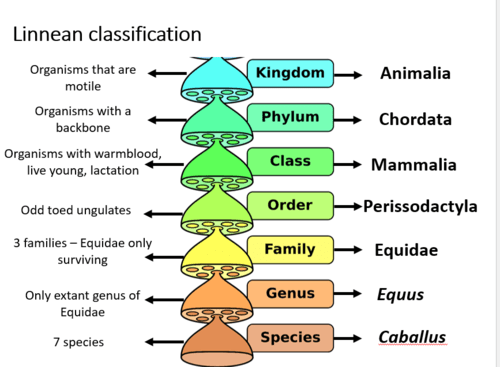 Linnean classification

Organisms that are motile

Kingdom

Animalia

Organisms with a backbone

Phylum

Chordata

Organisms with warmblood, live young, lactation

Class

Mammalia

Odd toed ungulates

Order

Perissodactyla

3 families – Equidae only surviving

Family

Equidae

Only extant genus of Equidae

Genus

Equus

7 species

Species

Caballus